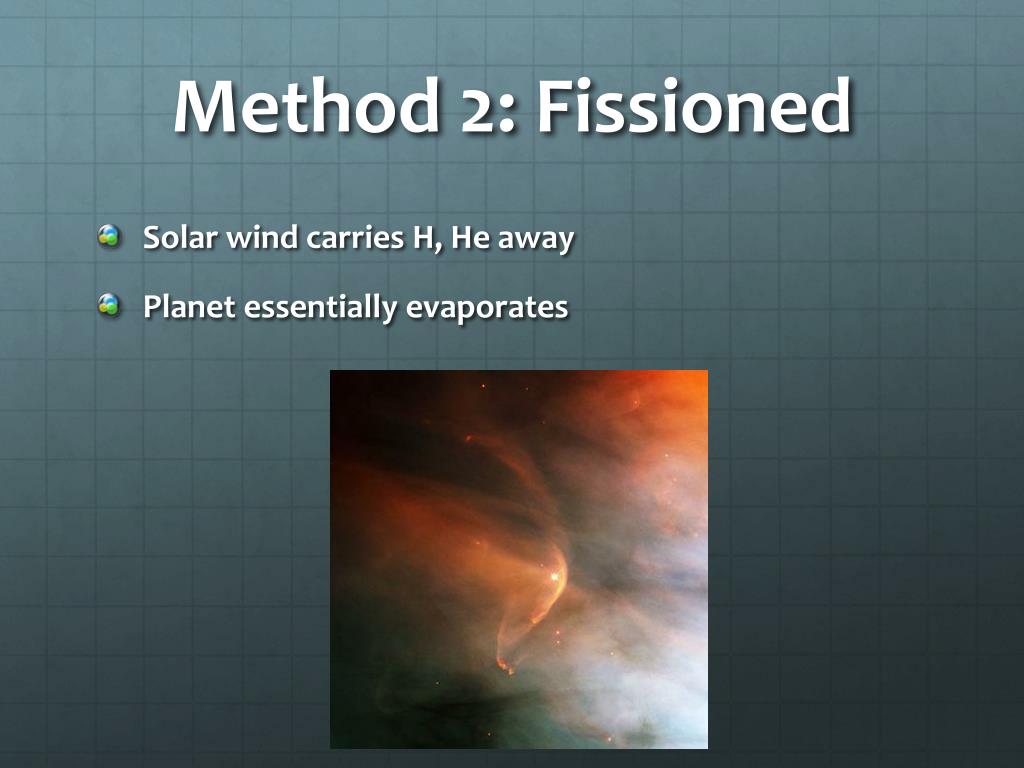 Method 2: Fissioned

Solar wind carries H, He away

Planet essentially evaporates